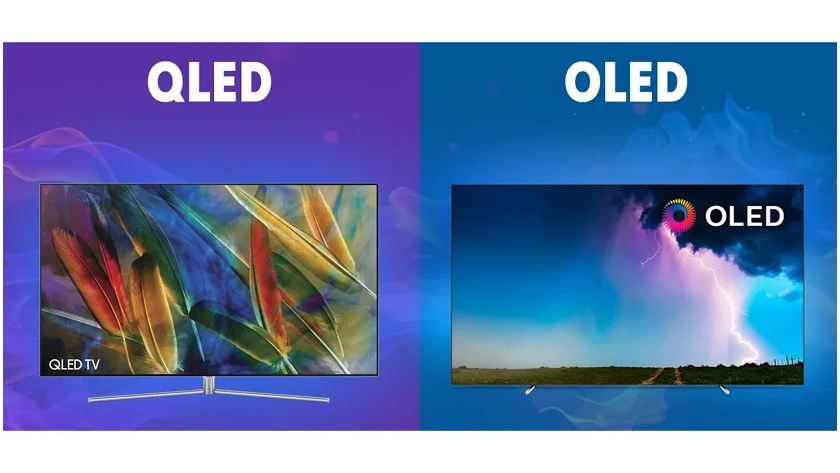 QLED

QLED TV

OLED

OLED